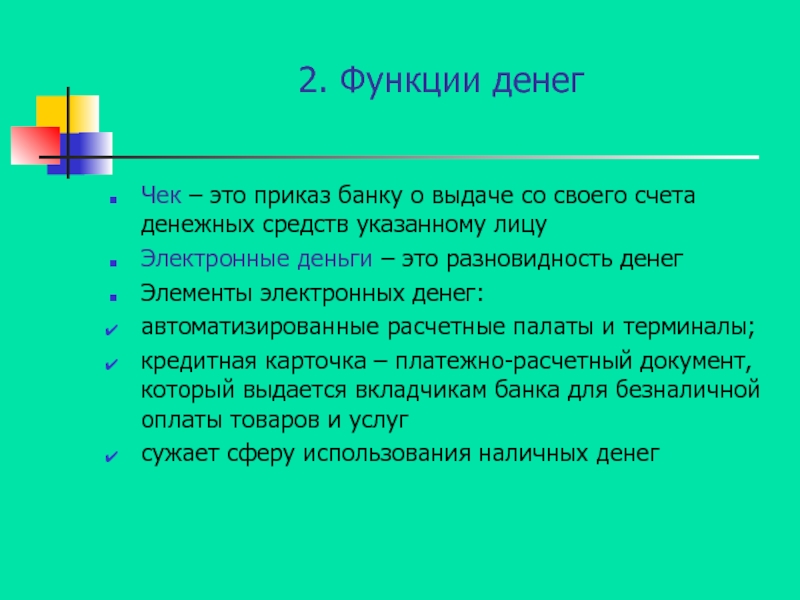 2. Функции денег

Чек – это приказ банку о выдаче со своего счета денежных средств указанному лицу

Электронные деньги – это разновидность денег

Элементы электронных денег:

автоматизированные расчетные палаты и терминалы;

кредитная карточка – платежно-расчетный документ, который выдается вкладчикам банка для безналичной оплаты товаров и услуг

сужает сферу использования наличных денег